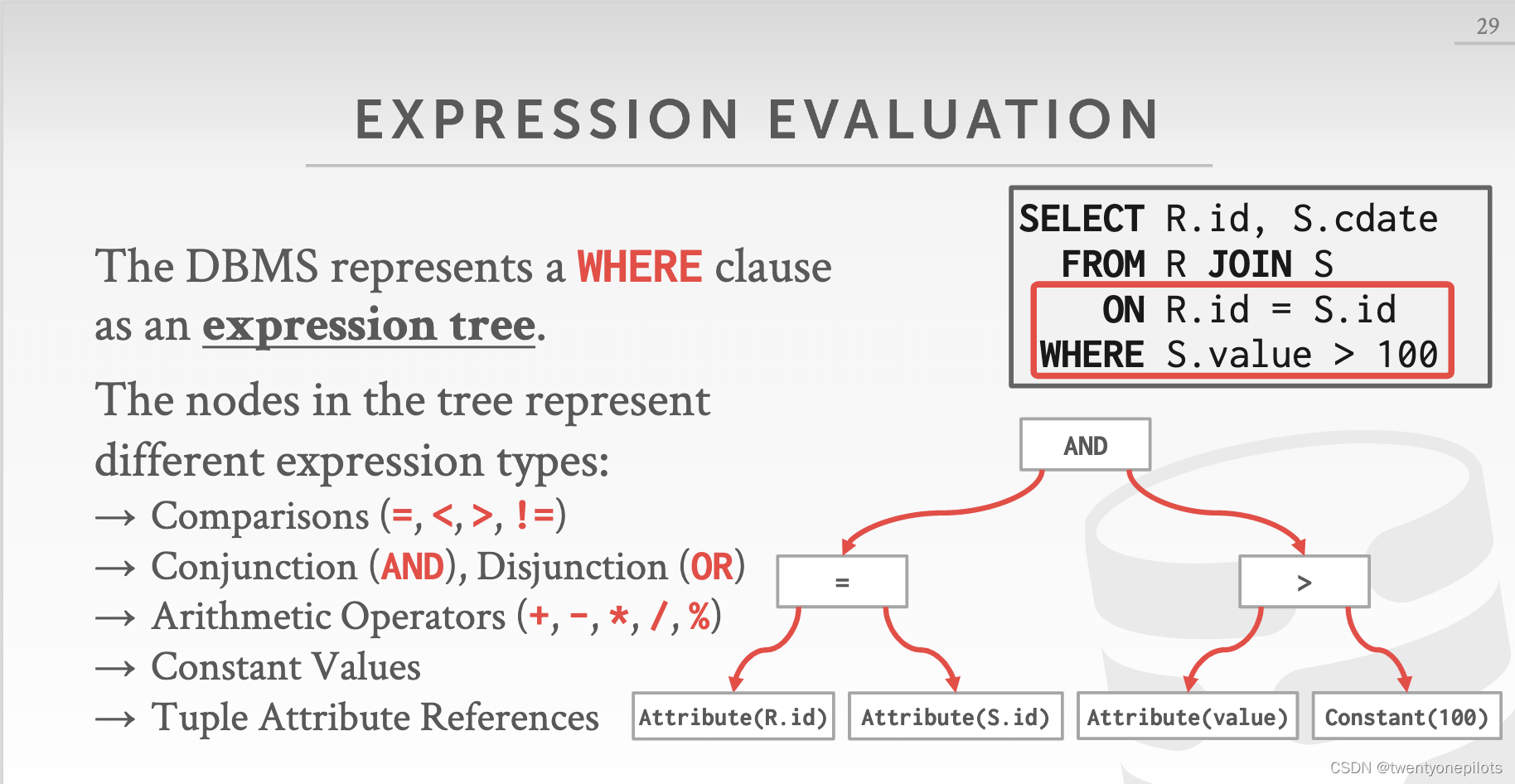 29

EXPRESSION EVALUATION

The DBMS represents a WHERE clause as an expression tree.

The nodes in the tree represent different expression types:
→ Comparisons (=, <, >, !=)
→ Conjunction (AND), Disjunction (OR)
→ Arithmetic Operators (+, -, *, /, %)
→ Constant Values
→ Tuple Attribute References

SELECT R.id, S.cdate
FROM R JOIN S
ON R.id = S.id
WHERE S.value > 100

AND

=

>

Attribute(R.id)

Attribute(S.id)

Attribute(value)

Constant(100)

CSDN @twentyonepilots